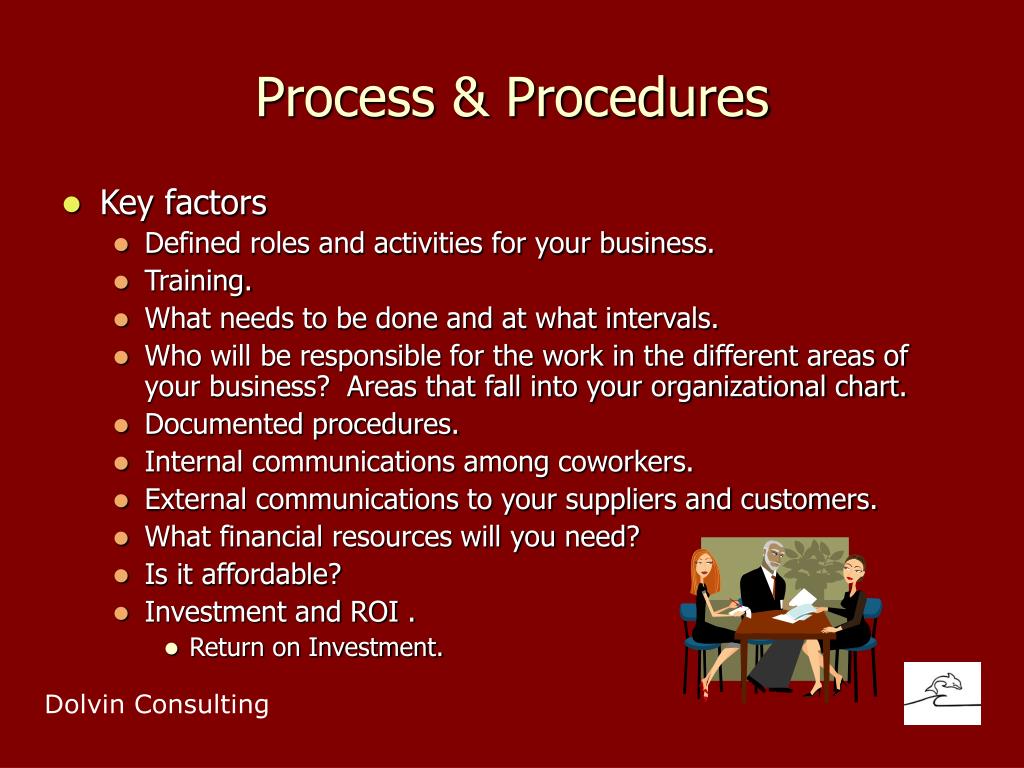 Process & Procedures

- Key factors
  - Defined roles and activities for your business.
  - Training.
  - What needs to be done and at what intervals.
  - Who will be responsible for the work in the different areas of your business? Areas that fall into your organizational chart.
  - Documented procedures.
  - Internal communications among coworkers.
  - External communications to your suppliers and customers.
  - What financial resources will you need?
  - Is it affordable?
  - Investment and ROI .
    - Return on Investment.

Dolvin Consulting